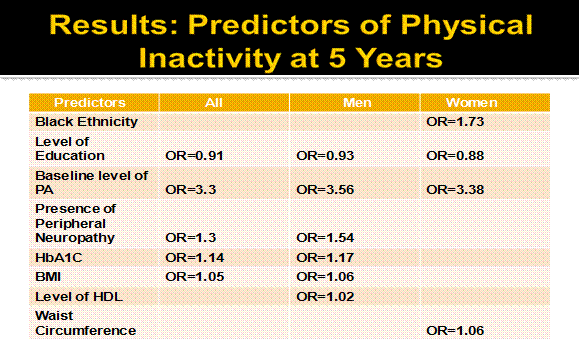 Results: Predictors of Physical Inactivity at 5 Years

| Predictors | All | Men | Women |
|---|---|---|---|
| Black Ethnicity | | | OR=1.73 |
| Level of Education | OR=0.91 | OR=0.93 | OR=0.88 |
| Baseline level of PA | OR=3.3 | OR=3.56 | OR=3.38 |
| Presence of Peripheral Neuropathy | OR=1.3 | OR=1.54 | |
| HbA1C | OR=1.14 | OR=1.17 | |
| BMI | OR=1.05 | OR=1.06 | |
| Level of HDL | | OR=1.02 | |
| Waist Circumference | | | OR=1.06 |